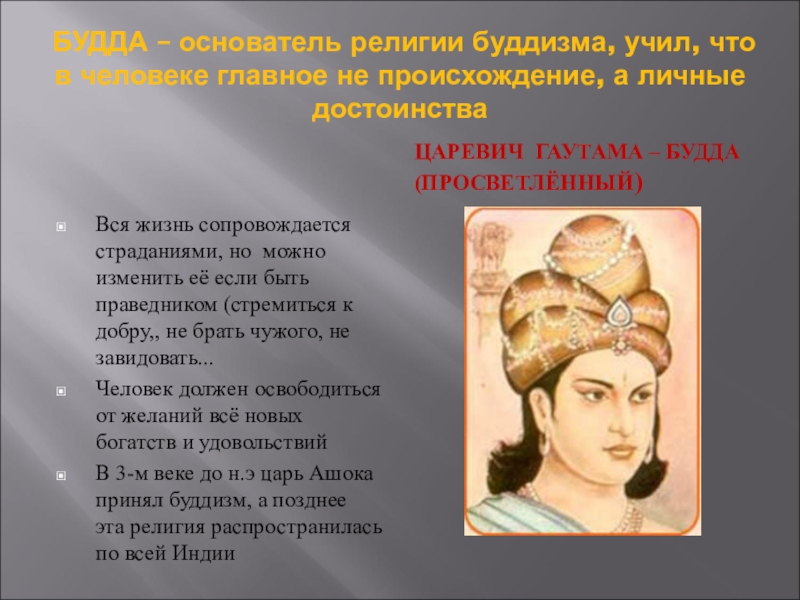 БУДДА – основатель религии буддизма, учил, что в человеке главное не происхождение, а личные достоинства

ЦАРЕВИЧ ГАУТАМА – БУДДА (ПРОСВЕТЛЁННЫЙ)

Вся жизнь сопровождается страданиями, но можно изменить её если быть праведником (стремиться к добру,, не брать чужого, не завидовать...

Человек должен освободиться от желаний всё новых богатств и удовольствий

В 3-м веке до н.э царь Ашока принял буддизм, а позднее эта религия распространилась по всей Индии